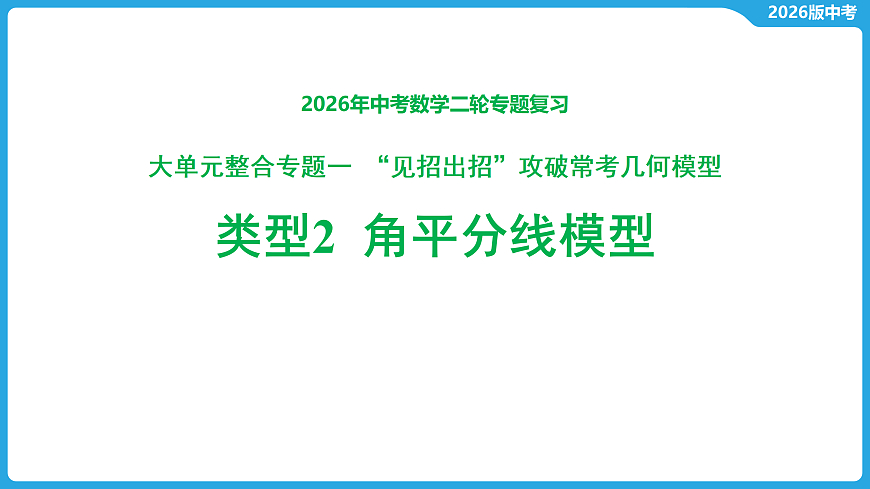 2026版中考

2026年中考数学二轮专题复习

大单元整合专题一 “见招出招”攻破常考几何模型

类型2 角平分线模型